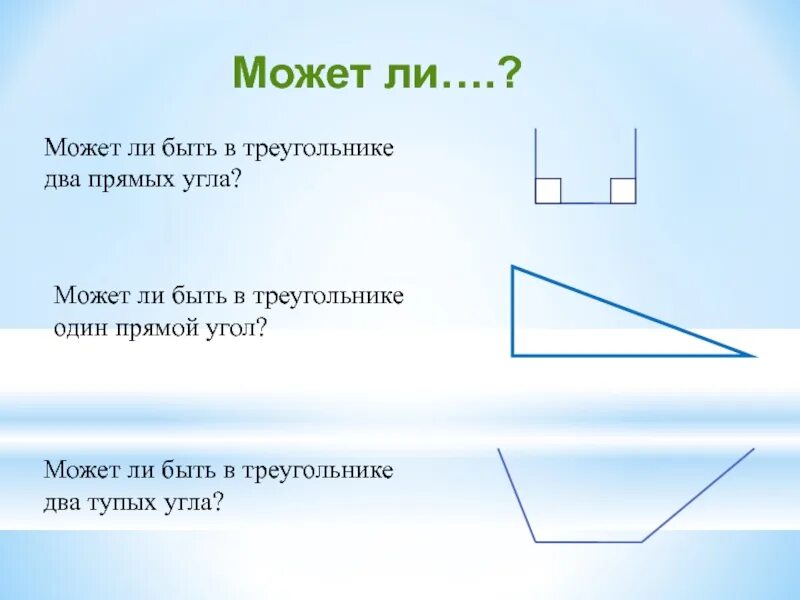 Может ли….?

Может ли быть в треугольнике два прямых угла?

Может ли быть в треугольнике один прямой угол?

Может ли быть в треугольнике два тупых угла?